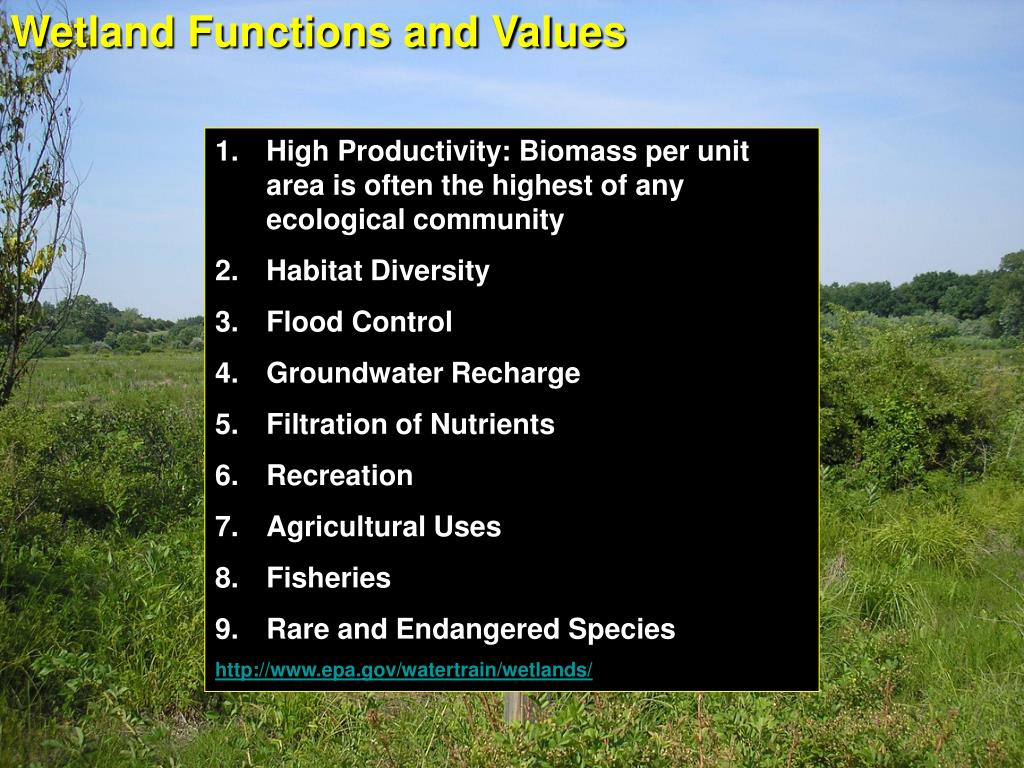 Wetland Functions and Values

1. High Productivity: Biomass per unit area is often the highest of any ecological community
2. Habitat Diversity
3. Flood Control
4. Groundwater Recharge
5. Filtration of Nutrients
6. Recreation
7. Agricultural Uses
8. Fisheries
9. Rare and Endangered Species

http://www.epa.gov/watertrain/wetlands/